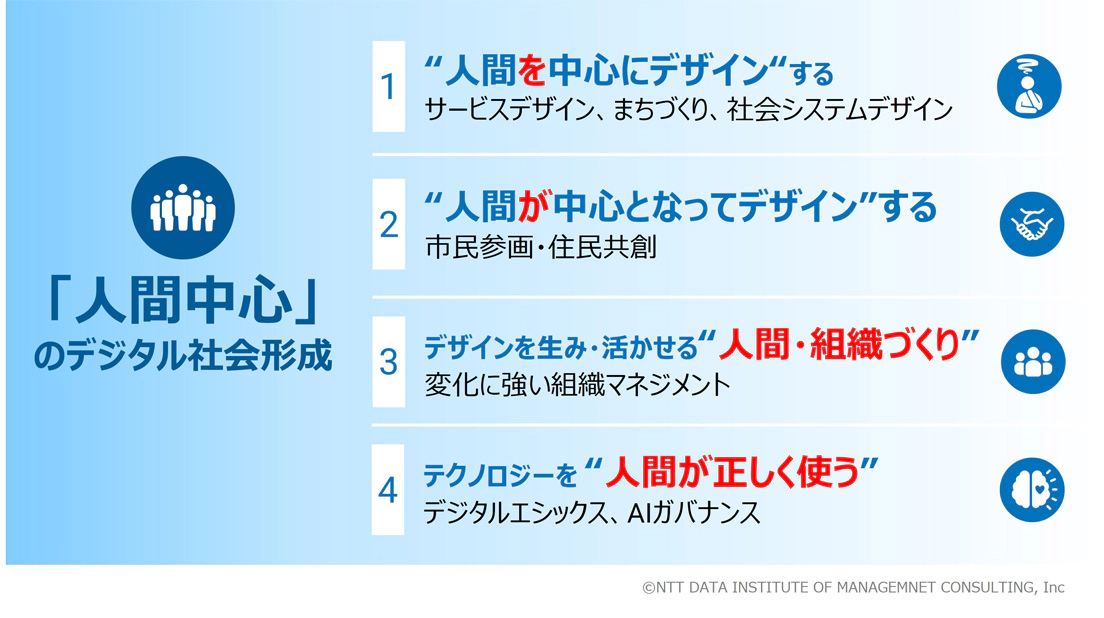 「人間中心」
のデジタル社会形成

1 “人間を中心にデザイン“する
サービスデザイン、まちづくり、社会システムデザイン

2 “人間が中心となってデザイン”する
市民参画・住民共創

3 デザインを生み・活かせる“人間・組織づくり”
変化に強い組織マネジメント

4 テクノロジーを “人間が正しく使う”
デジタルエシックス、AIガバナンス

©NTT DATA INSTITUTE OF MANAGEMNET CONSULTING, Inc